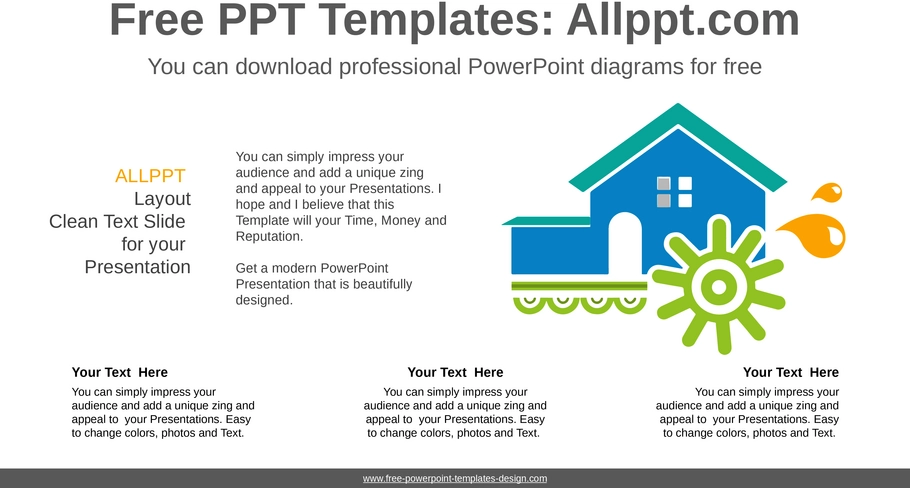 Free PPT Templates: Allppt.com

You can download professional PowerPoint diagrams for free

ALLPPT
Layout
Clean Text Slide
for your
Presentation

You can simply impress your audience and add a unique zing and appeal to your Presentations. I hope and I believe that this Template will your Time, Money and Reputation.

Get a modern PowerPoint Presentation that is beautifully designed.

Your Text Here

You can simply impress your audience and add a unique zing and appeal to your Presentations. Easy to change colors, photos and Text.

Your Text Here

You can simply impress your audience and add a unique zing and appeal to your Presentations. Easy to change colors, photos and Text.

Your Text Here

You can simply impress your audience and add a unique zing and appeal to your Presentations. Easy to change colors, photos and Text.

www.free-powerpoint-templates-design.com